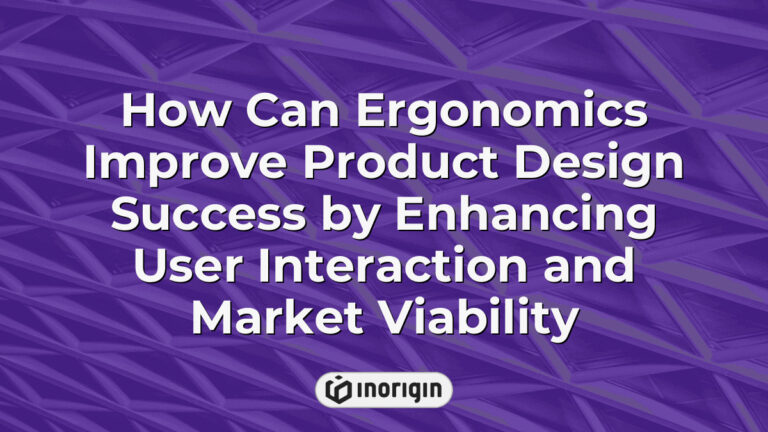 How Can Ergonomics Improve Product Design Success by Enhancing User Interaction and Market Viability

inorigin